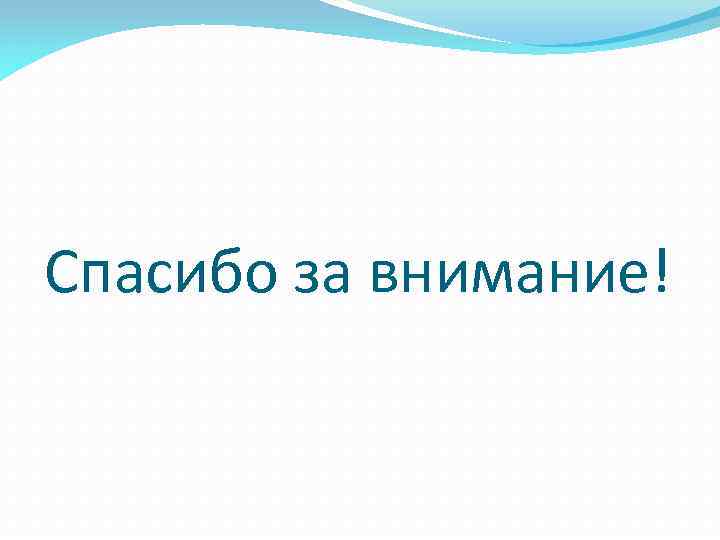 Спасибо за внимание!